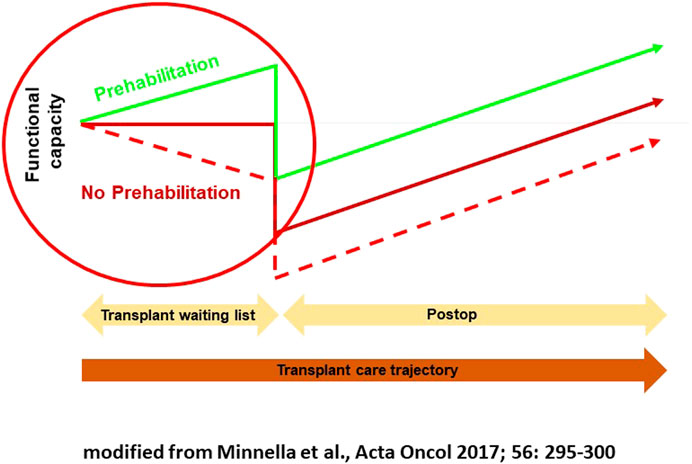 Functional capacity

Prehabilitation

No Prehabilitation

Transplant waiting list

Postop

Transplant care trajectory

modified from Minnella et al., Acta Oncol 2017; 56: 295-300